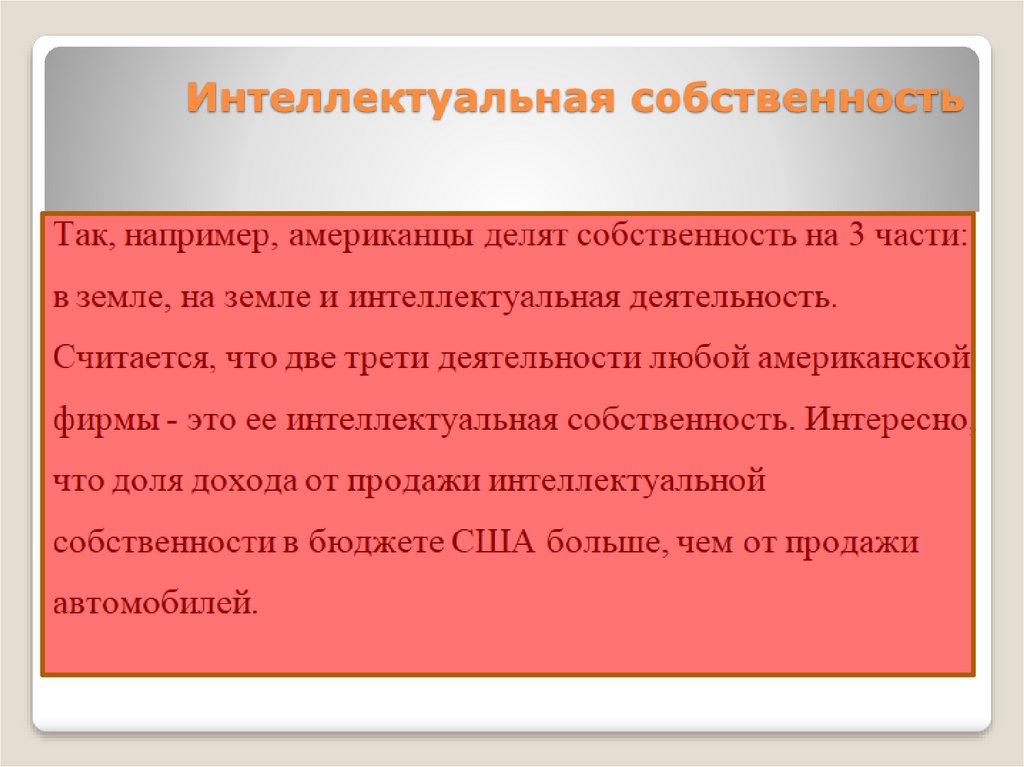 Интеллектуальная собственность

Так, например, американцы делят собственность на 3 части: в земле, на земле и интеллектуальная деятельность. Считается, что две трети деятельности любой американской фирмы - это ее интеллектуальная собственность. Интересно, что доля дохода от продажи интеллектуальной собственности в бюджете США больше, чем от продажи автомобилей.